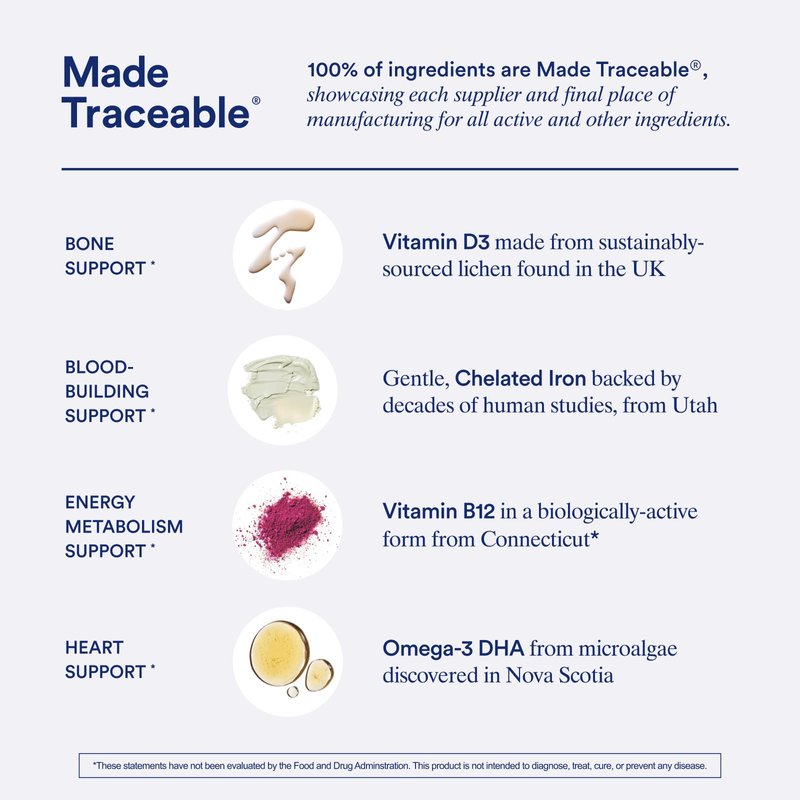 Made Traceable®

100% of ingredients are Made Traceable®, showcasing each supplier and final place of manufacturing for all active and other ingredients.

BONE SUPPORT *

Vitamin D3 made from sustainably-sourced lichen found in the UK

BLOOD-BUILDING SUPPORT *

Gentle, Chelated Iron backed by decades of human studies, from Utah

ENERGY METABOLISM SUPPORT *

Vitamin B12 in a biologically-active form from Connecticut*

HEART SUPPORT *

Omega-3 DHA from microalgae discovered in Nova Scotia

*These statements have not been evaluated by the Food and Drug Adminstration. This product is not intended to diagnose, treat, cure, or prevent any disease.